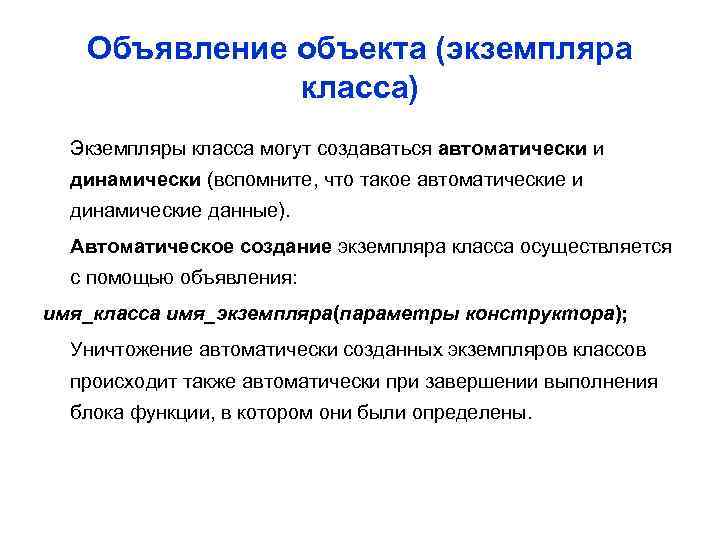 Объявление объекта (экземпляра класса)

Экземпляры класса могут создаваться автоматически и динамически (вспомните, что такое автоматические и динамические данные).

Автоматическое создание экземпляра класса осуществляется с помощью объявления:

имя_класса имя_экземпляра(параметры конструктора);

Уничтожение автоматически созданных экземпляров классов происходит также автоматически при завершении выполнения блока функции, в котором они были определены.